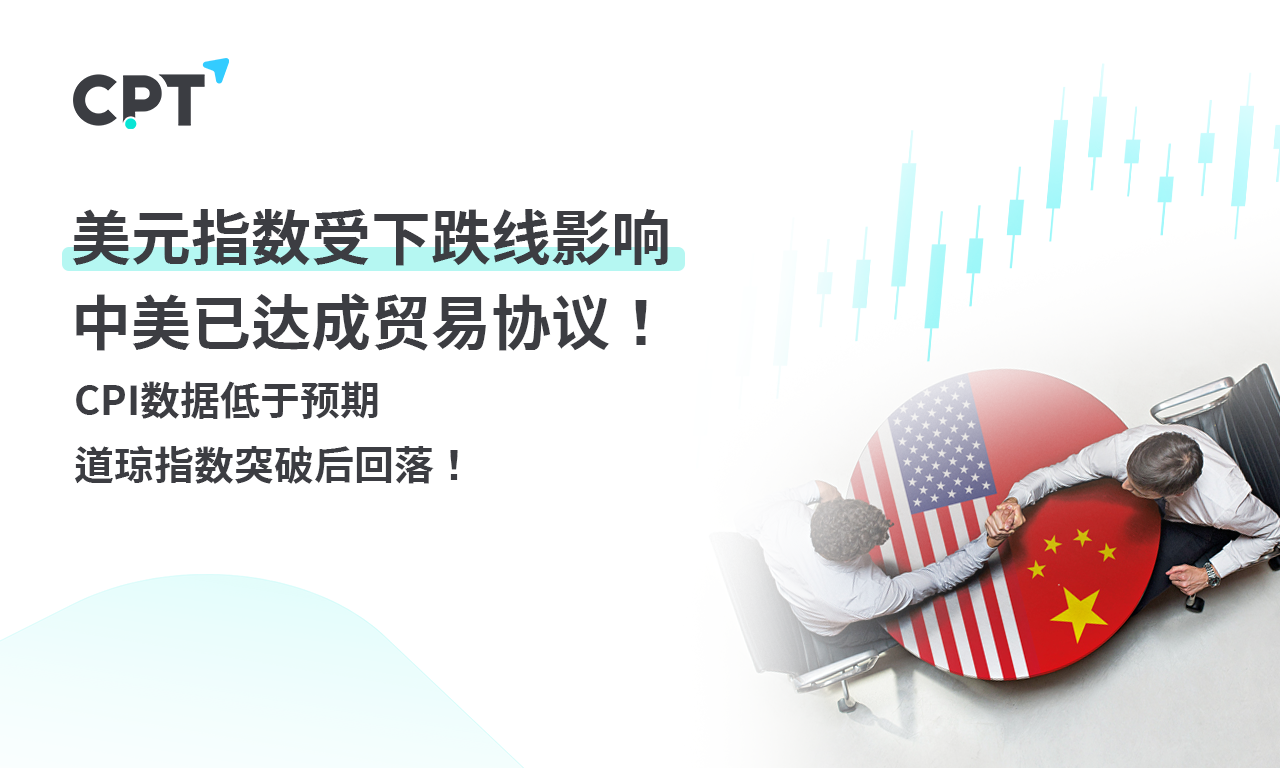 CPT

美元指数受下跌线影响
中美已达成贸易协议！

CPI数据低于预期
道琼指数突破后回落！